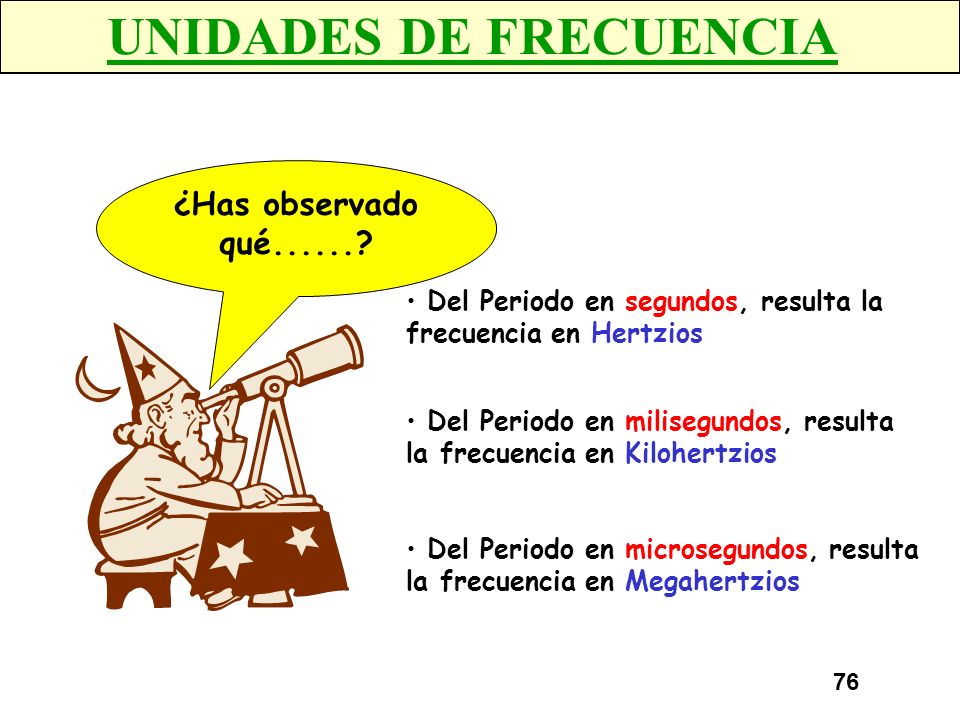 UNIDADES DE FRECUENCIA

¿Has observado qué......?

• Del Periodo en segundos, resulta la frecuencia en Hertzios

• Del Periodo en milisegundos, resulta la frecuencia en Kilohertzios

• Del Periodo en microsegundos, resulta la frecuencia en Megahertzios

76